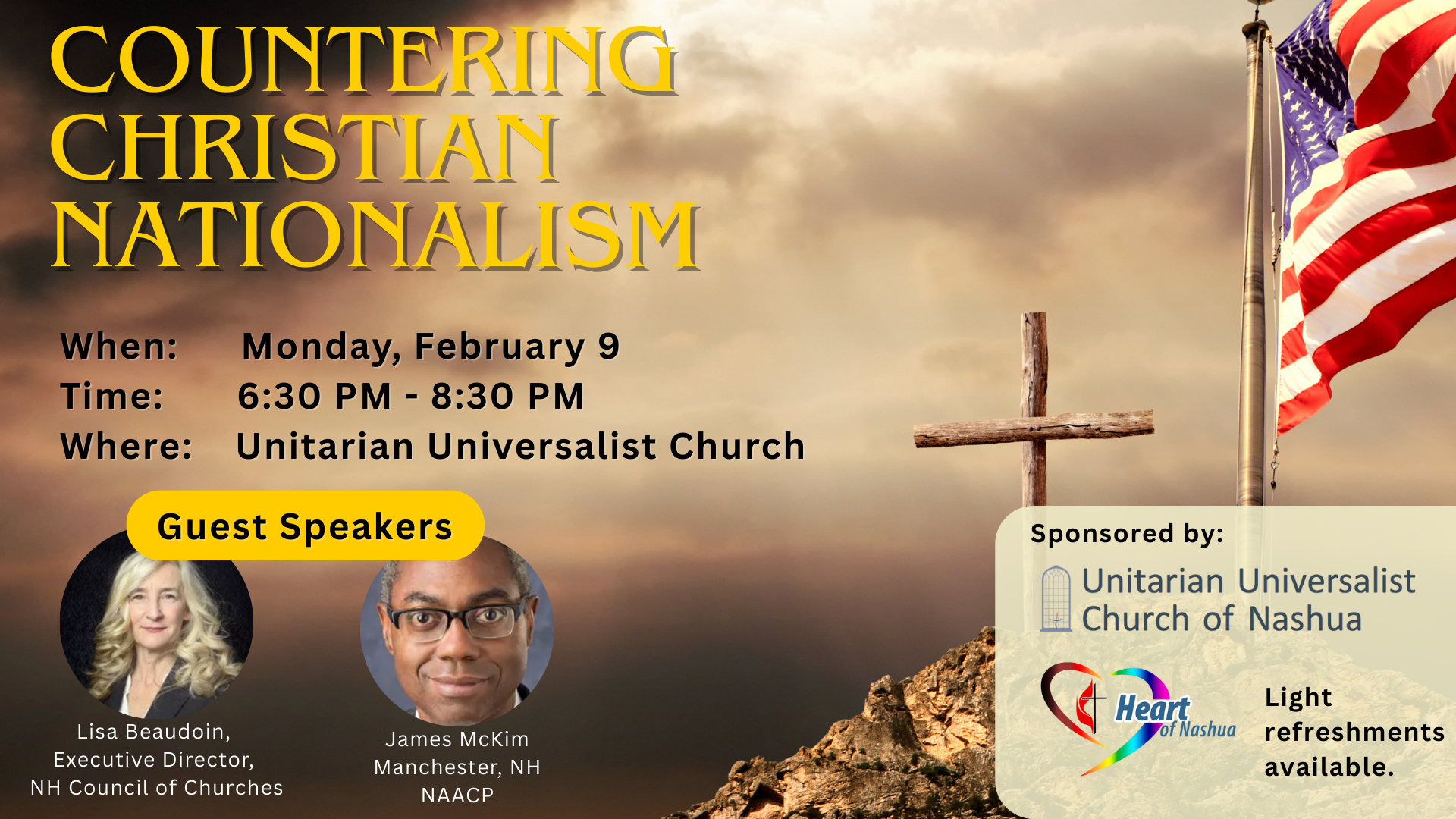 COUNTERING CHRISTIAN NATIONALISM

When: Monday, February 9
Time: 6:30 PM - 8:30 PM
Where: Unitarian Universalist Church

Guest Speakers

Lisa Beaudoin, Executive Director, NH Council of Churches

James McKim Manchester, NH NAACP

Sponsored by:

Unitarian Universalist Church of Nashua

Heart of Nashua

Light refreshments available.